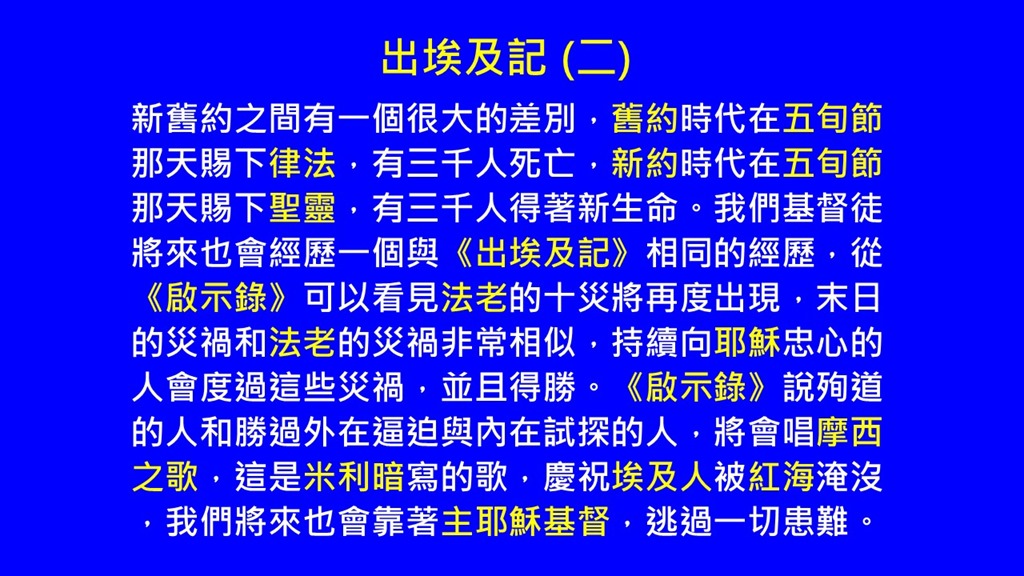 出埃及記 (二)

新舊約之間有一個很大的差別，舊約時代在五旬節那天賜下律法，有三千人死亡，新約時代在五旬節那天賜下聖靈，有三千人得著新生命。我們基督徒將來也會經歷一個與《出埃及記》相同的經歷，從《啟示錄》可以看見法老的十災將再度出現，末日的災禍和法老的災禍非常相似，持續向耶穌忠心的人會度過這些災禍，並且得勝。《啟示錄》說殉道的人和勝過外在逼迫與內在試探的人，將會唱摩西之歌，這是米利暗寫的歌，慶祝埃及人被紅海淹沒，我們將來也會靠著主耶穌基督，逃過一切患難。